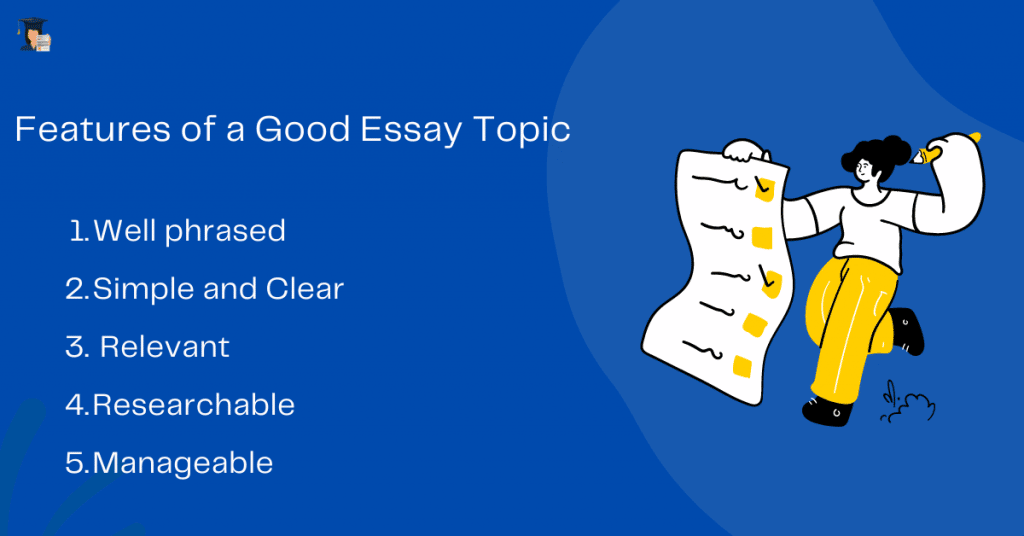 Features of a Good Essay Topic

1.Well phrased

2.Simple and Clear

3. Relevant

4.Researchable

5.Manageable